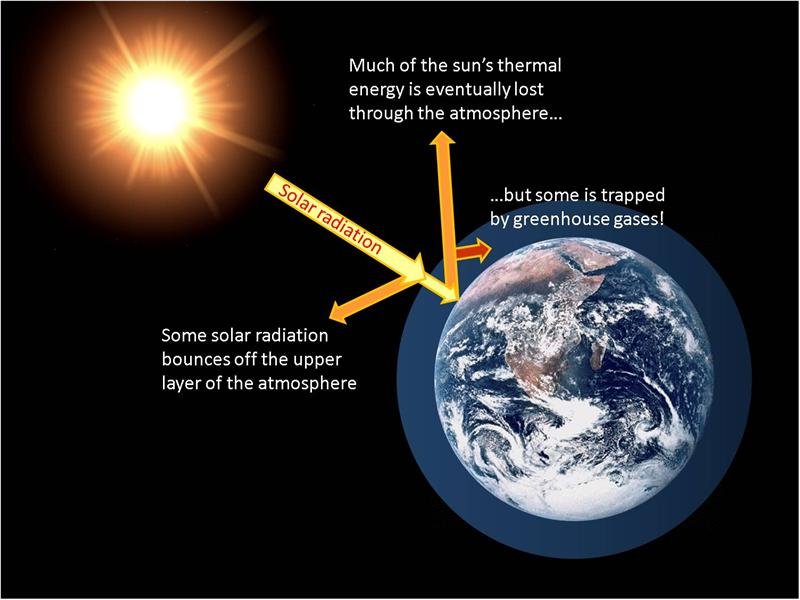 Much of the sun's thermal energy is eventually lost through the atmosphere…

Solar radiation

…but some is trapped by greenhouse gases!

Some solar radiation bounces off the upper layer of the atmosphere